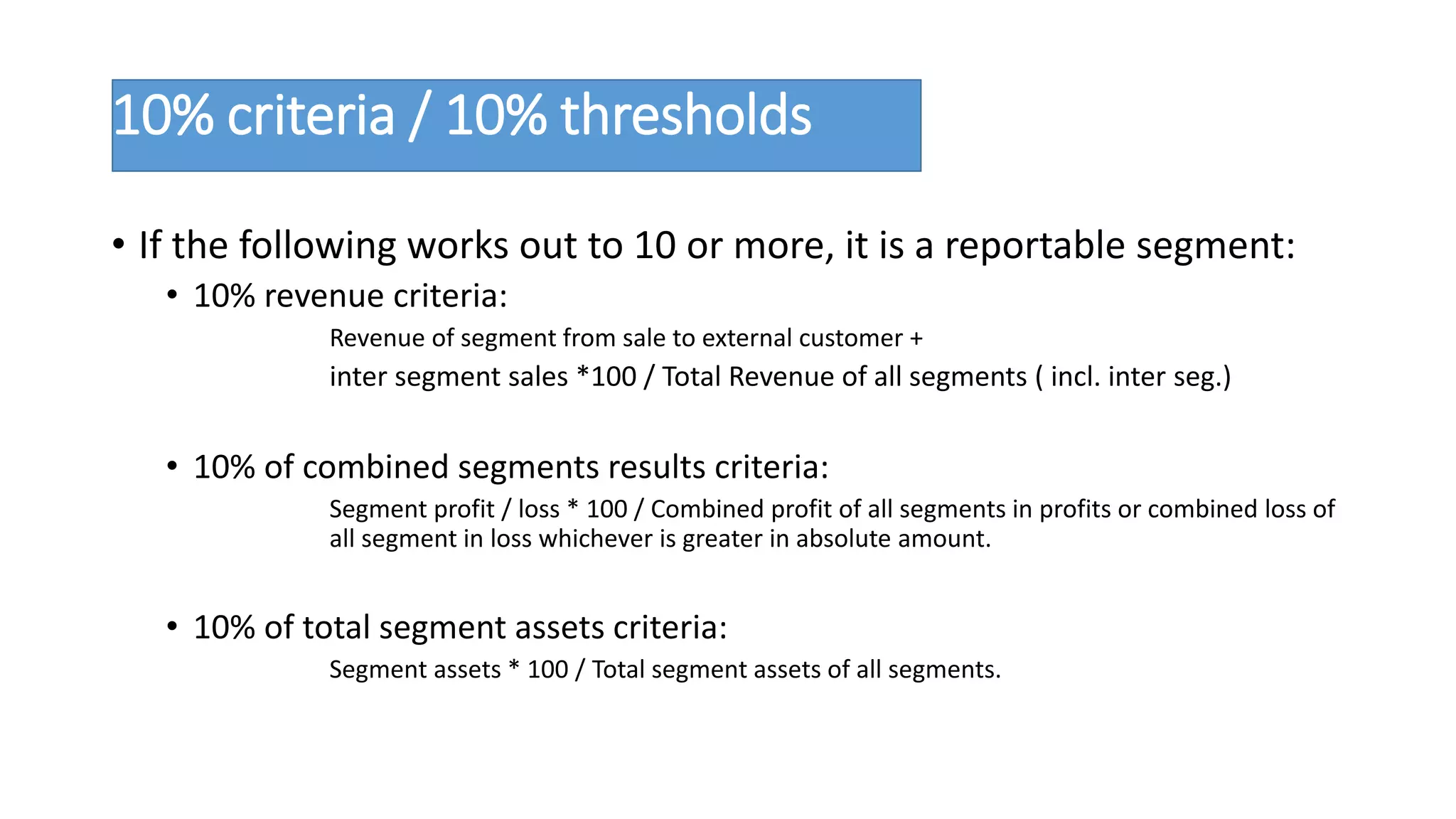 10% criteria / 10% thresholds

• If the following works out to 10 or more, it is a reportable segment:

• 10% revenue criteria:

Revenue of segment from sale to external customer +
inter segment sales *100 / Total Revenue of all segments ( incl. inter seg.)

• 10% of combined segments results criteria:

Segment profit / loss * 100 / Combined profit of all segments in profits or combined loss of all segment in loss whichever is greater in absolute amount.

• 10% of total segment assets criteria:

Segment assets * 100 / Total segment assets of all segments.